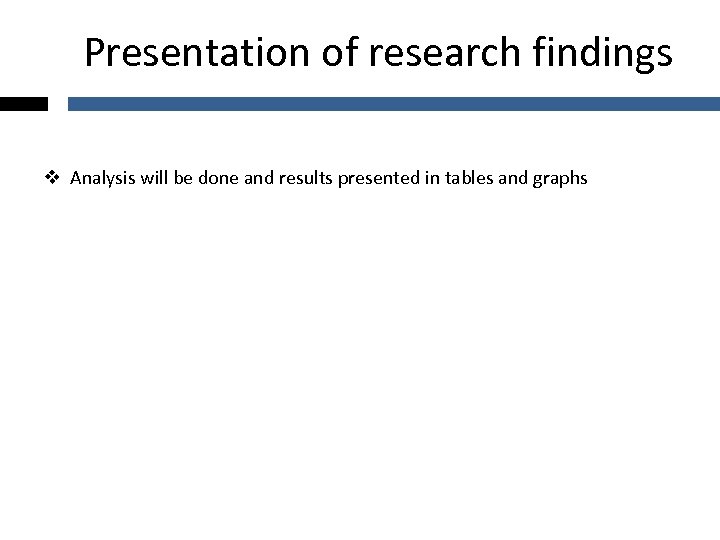 Presentation of research findings

❖ Analysis will be done and results presented in tables and graphs